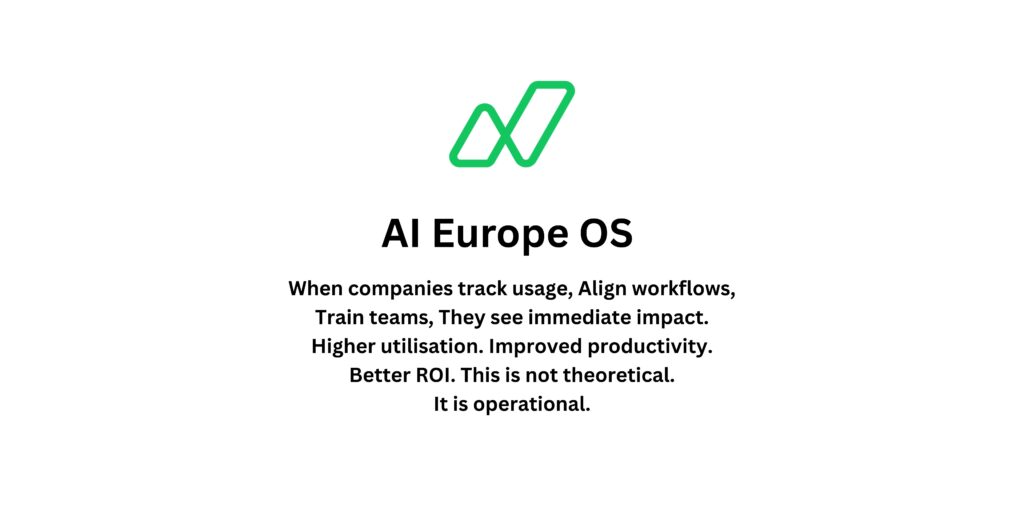 AI Europe OS

When companies track usage, Align workflows, Train teams, They see immediate impact. Higher utilisation. Improved productivity. Better ROI. This is not theoretical. It is operational.